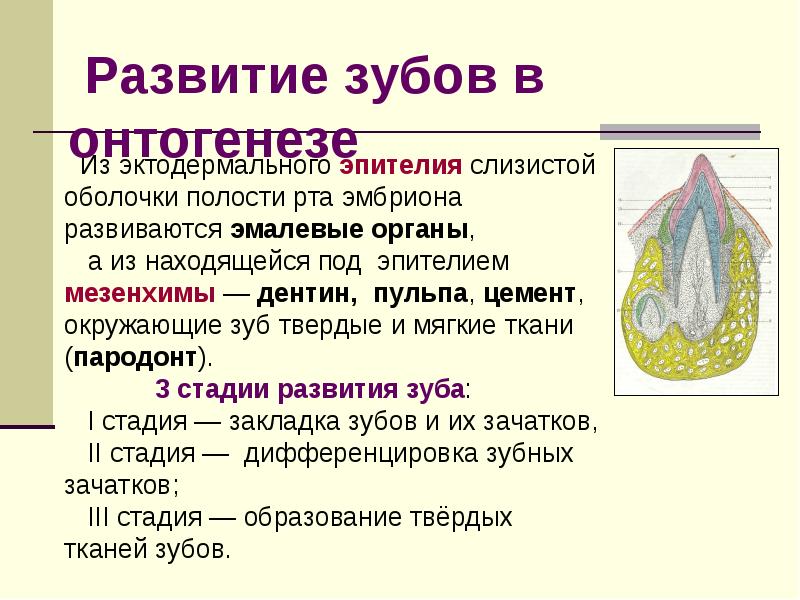 Развитие зубов в онтогенезе

Из эктодермального эпителия слизистой оболочки полости рта эмбриона развиваются эмалевые органы,

а из находящейся под эпителием мезенхимы — дентин, пульпа, цемент, окружающие зуб твердые и мягкие ткани (пародонт).

3 стадии развития зуба:

I стадия — закладка зубов и их зачатков,

II стадия — дифференцировка зубных зачатков;

III стадия — образование твёрдых тканей зубов.